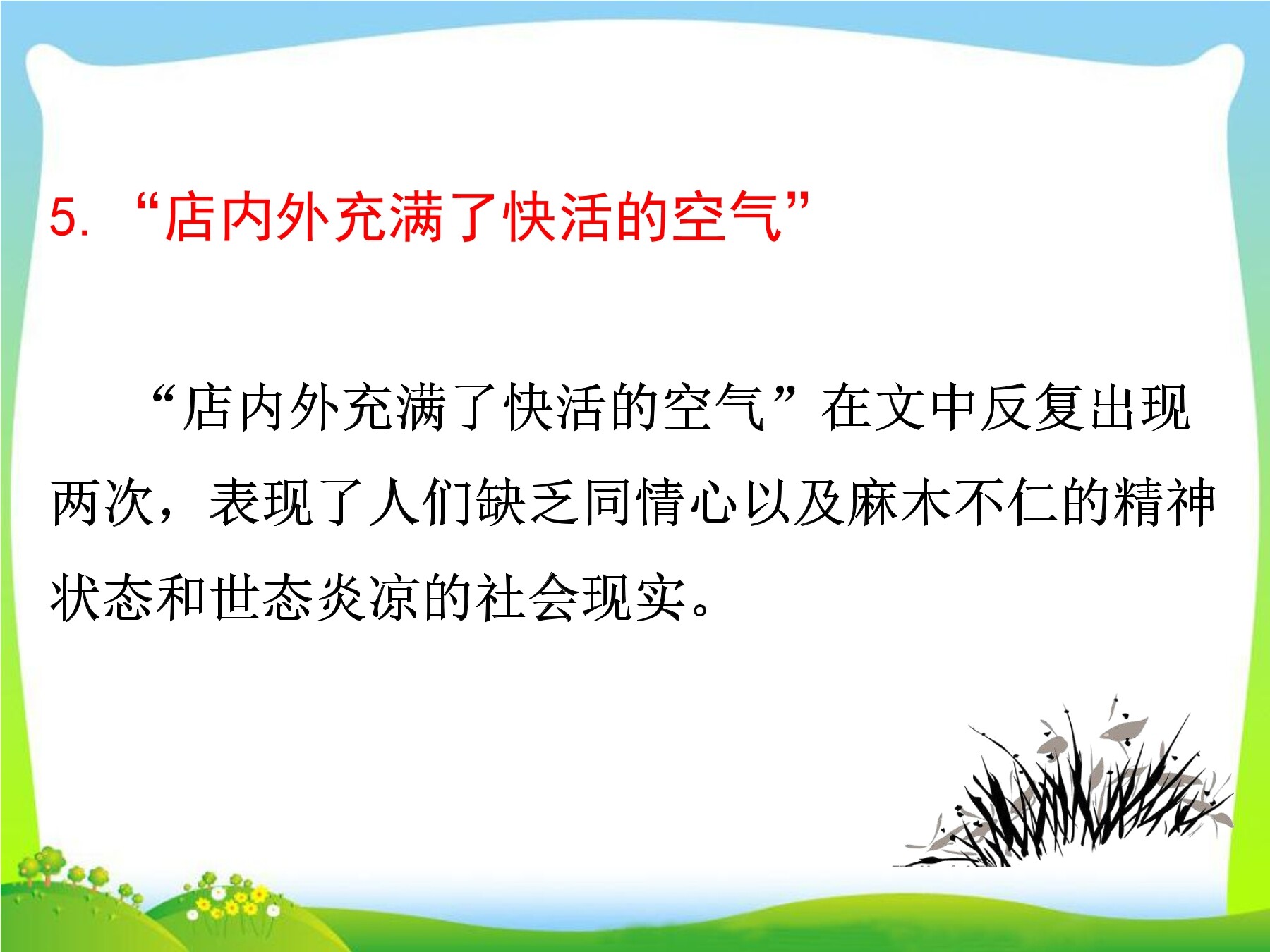 5. “店内外充满了快活的空气”

“店内外充满了快活的空气”在文中反复出现两次，表现了人们缺乏同情心以及麻木不仁的精神状态和世态炎凉的社会现实。